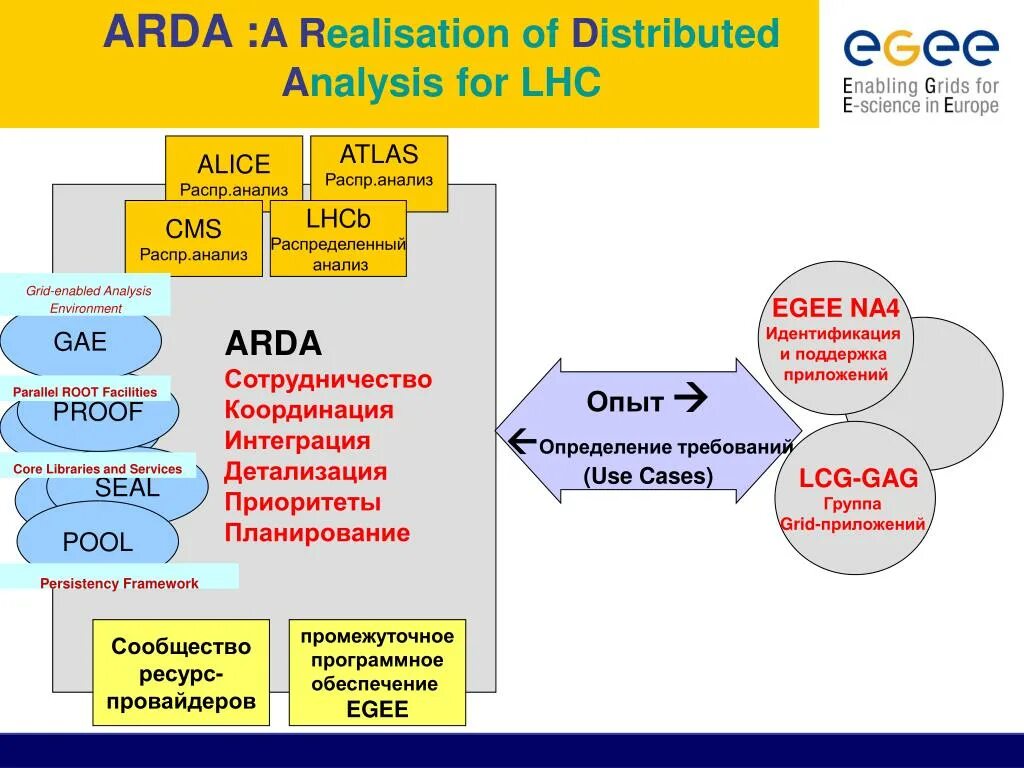 ARDA :A Realisation of Distributed Analysis for LHC

egee
Enabling Grids for E-science in Europe

ALICE
Распр.анализ

ATLAS
Распр.анализ

CMS
Распр.анализ

LHCb
Распределенный анализ

Grid-enabled Analysis Environment

GAE

Parallel ROOT Facilities

PROOF

Core Libraries and Services

SEAL

POOL

Persistency Framework

ARDA
Сотрудничество
Координация
Интеграция
Детализация
Приоритеты
Планирование

Опыт →
←Определение требований
(Use Cases)

EGEE NA4
Идентификация и поддержка приложений

LCG-GAG
Группа Grid-приложений

Сообщество ресурс-провайдеров

промежуточное программное обеспечение EGEE